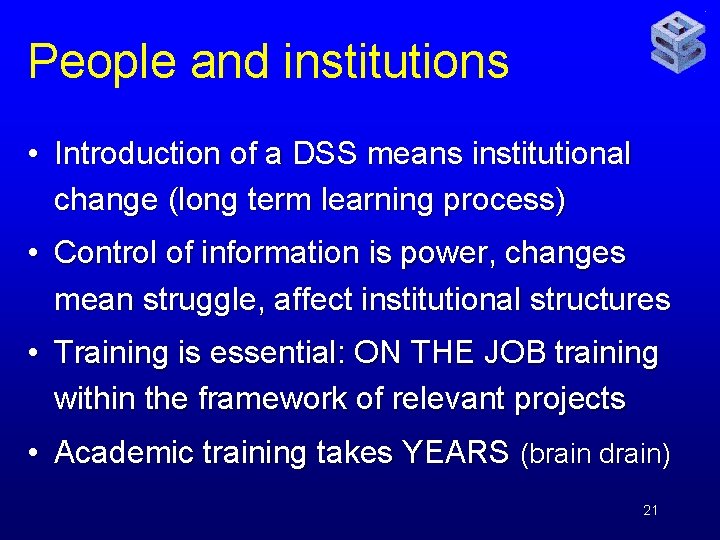 People and institutions

• Introduction of a DSS means institutional change (long term learning process)

• Control of information is power, changes mean struggle, affect institutional structures

• Training is essential: ON THE JOB training within the framework of relevant projects

• Academic training takes YEARS (brain drain)

21